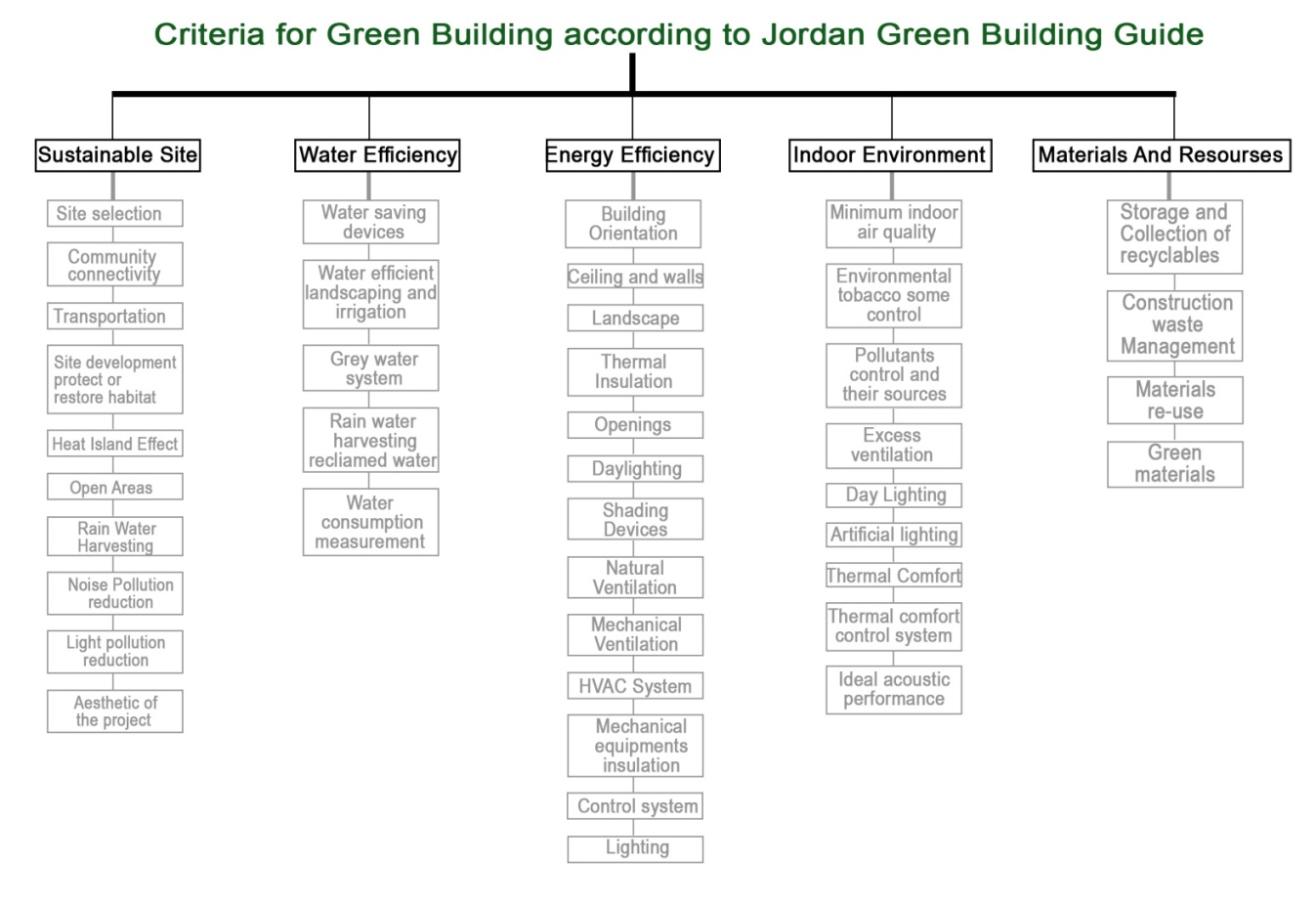 Criteria for Green Building according to Jordan Green Building Guide

Sustainable Site

Site selection

Community connectivity

Transportation

Site development protect or restore habitat

Heat Island Effect

Open Areas

Rain Water Harvesting

Noise Pollution reduction

Light pollution reduction

Aesthetic of the project

Water Efficiency

Water saving devices

Water efficient landscaping and irrigation

Grey water system

Rain water harvesting recliamed water

Water consumption measurement

Energy Efficiency

Building Orientation

Ceiling and walls

Landscape

Thermal Insulation

Openings

Daylighting

Shading Devices

Natural Ventilation

Mechanical Ventilation

HVAC System

Mechanical equipments insulation

Control system

Lighting

Indoor Environment

Minimum indoor air quality

Environmental tobacco some control

Pollutants control and their sources

Excess ventilation

Day Lighting

Artificial lighting

Thermal Comfort

Thermal comfort control system

Ideal acoustic performance

Materials And Resourses

Storage and Collection of recyclables

Construction waste Management

Materials re-use

Green materials